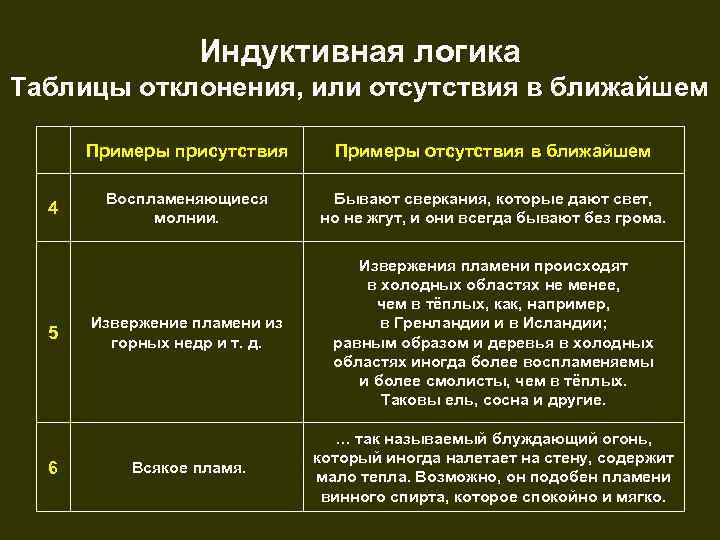 Индуктивная логика
Таблицы отклонения, или отсутствия в ближайшем

| | Примеры присутствия | Примеры отсутствия в ближайшем |
|---|---|---|
| 4 | Воспламеняющиеся молнии. | Бывают сверкания, которые дают свет, но не жгут, и они всегда бывают без грома. |
| 5 | Извержение пламени из горных недр и т. д. | Извержения пламени происходят в холодных областях не менее, чем в тёплых, как, например, в Гренландии и в Исландии; равным образом и деревья в холодных областях иногда более воспламеняемы и более смолисты, чем в тёплых. Таковы ель, сосна и другие. |
| 6 | Всякое пламя. | ... так называемый блуждающий огонь, который иногда налетает на стену, содержит мало тепла. Возможно, он подобен пламени винного спирта, которое спокойно и мягко. |